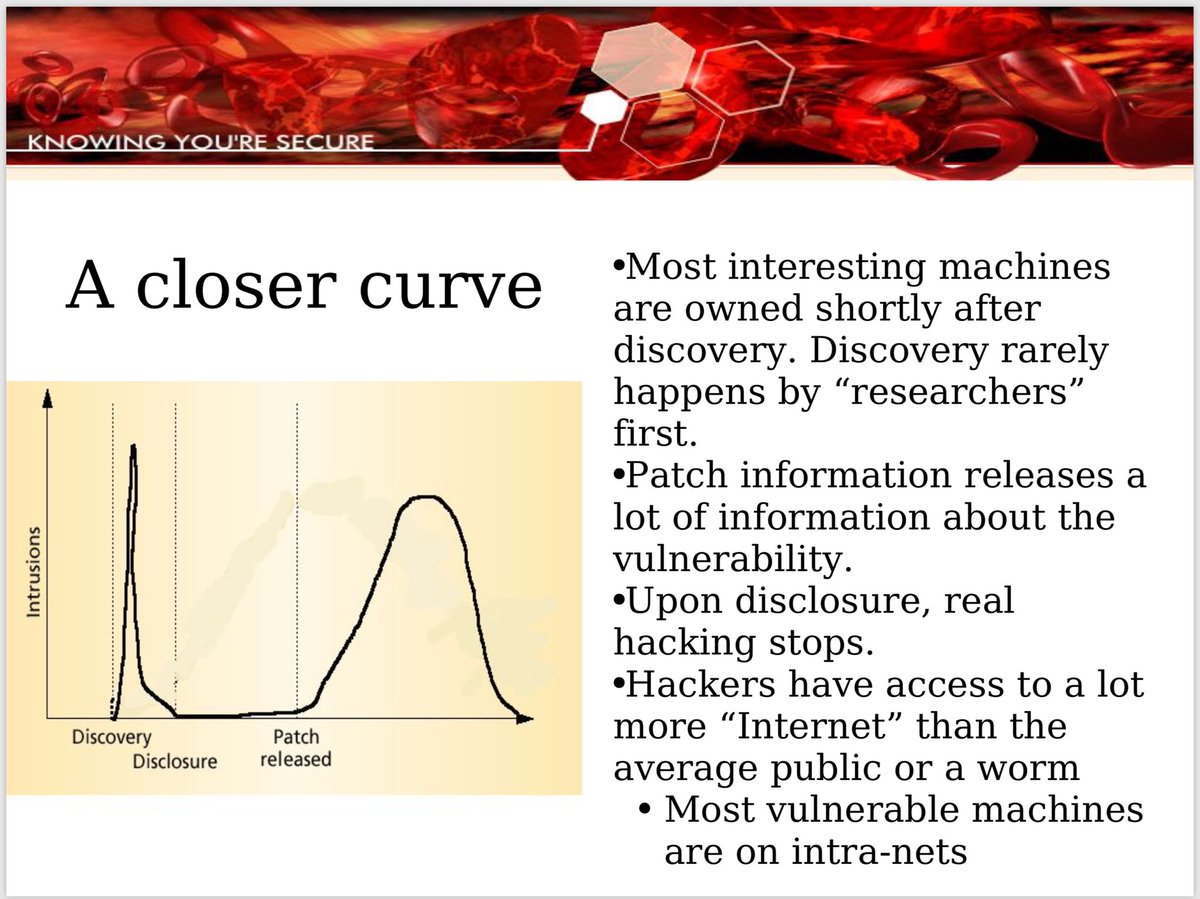 KNOWING YOU'RE SECURE

A closer curve

Intrusions

Discovery
Disclosure
Patch released

•Most interesting machines are owned shortly after discovery. Discovery rarely happens by “researchers” first.
•Patch information releases a lot of information about the vulnerability.
•Upon disclosure, real hacking stops.
•Hackers have access to a lot more “Internet” than the average public or a worm
• Most vulnerable machines are on intra-nets